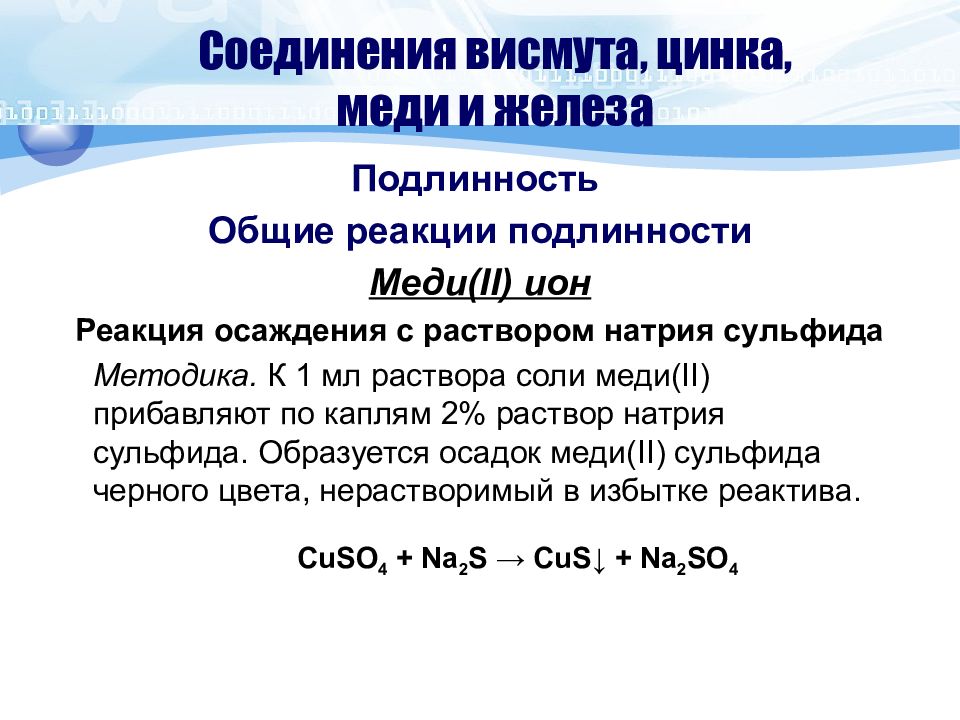 Соединения висмута, цинка, меди и железа

Подлинность

Общие реакции подлинности

Меди(II) ион

Реакция осаждения с раствором натрия сульфида

Методика. К 1 мл раствора соли меди(II) прибавляют по каплям 2% раствор натрия сульфида. Образуется осадок меди(II) сульфида черного цвета, нерастворимый в избытке реактива.

$CuSO_4 + Na_2S \rightarrow CuS\downarrow + Na_2SO_4$